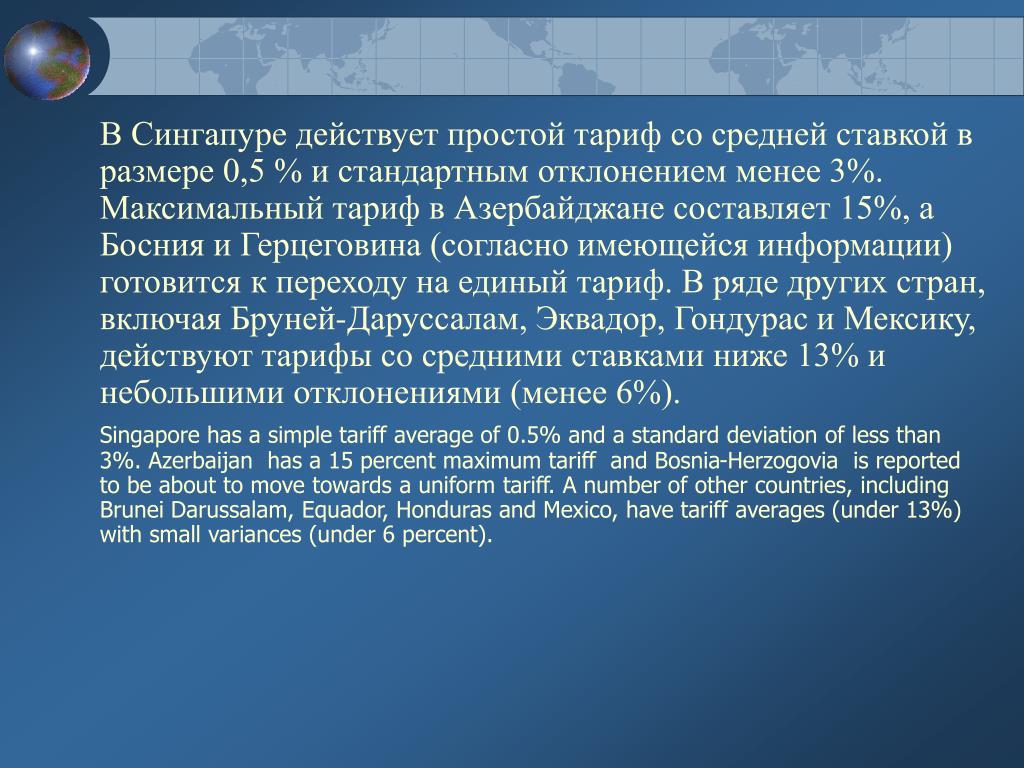 В Сингапуре действует простой тариф со средней ставкой в размере 0,5 % и стандартным отклонением менее 3%. Максимальный тариф в Азербайджане составляет 15%, а Босния и Герцеговина (согласно имеющейся информации) готовится к переходу на единый тариф. В ряде других стран, включая Бруней-Даруссалам, Эквадор, Гондурас и Мексику, действуют тарифы со средними ставками ниже 13% и небольшими отклонениями (менее 6%).

Singapore has a simple tariff average of 0.5% and a standard deviation of less than 3%. Azerbaijan has a 15 percent maximum tariff and Bosnia-Herzogovia is reported to be about to move towards a uniform tariff. A number of other countries, including Brunei Darussalam, Equador, Honduras and Mexico, have tariff averages (under 13%) with small variances (under 6 percent).